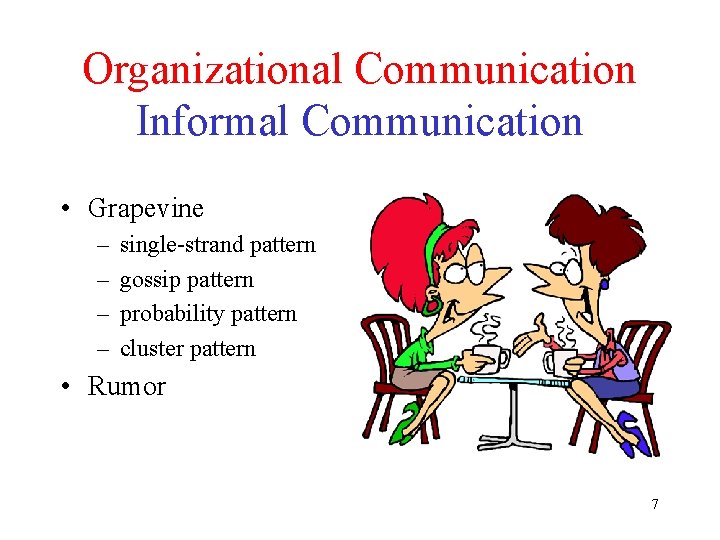 Organizational Communication
Informal Communication

• Grapevine
– single-strand pattern
– gossip pattern
– probability pattern
– cluster pattern
• Rumor

7